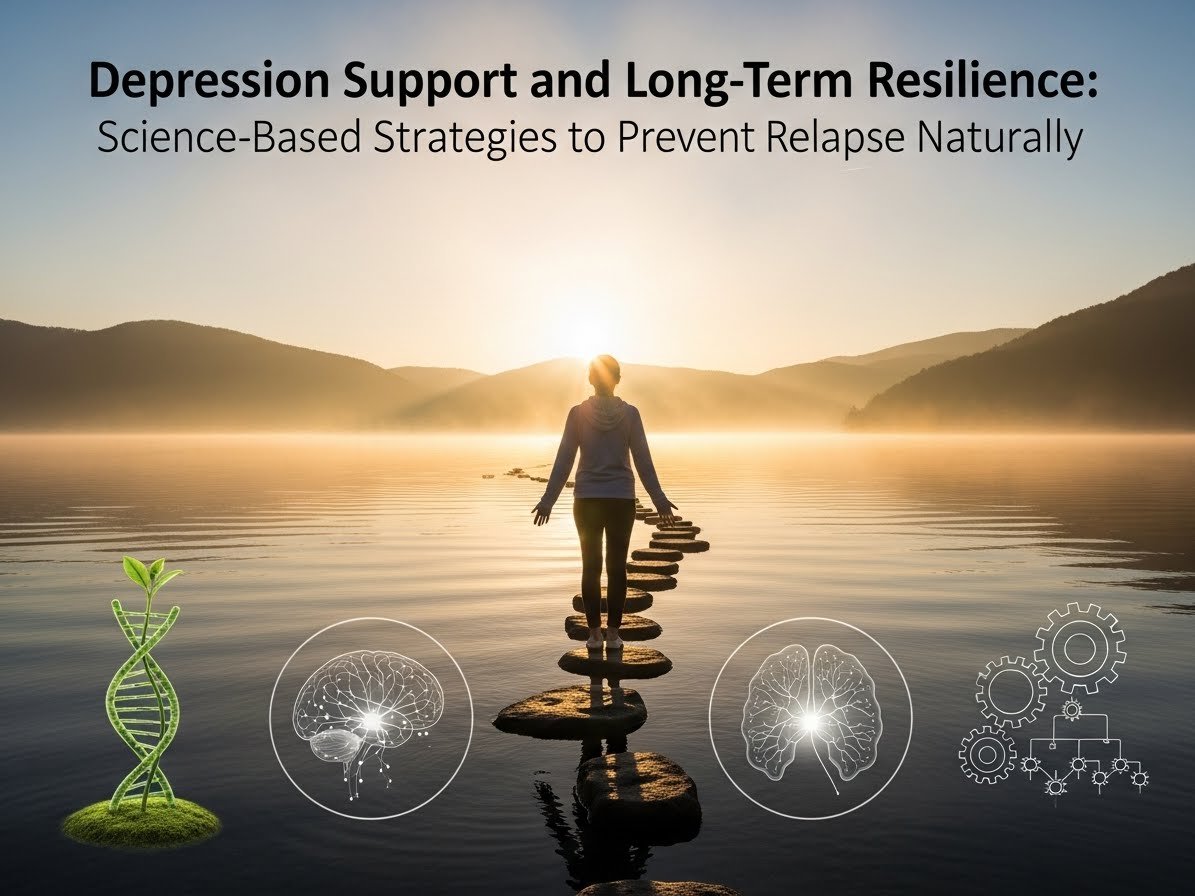 Depression Support and Long-Term Resilience:
Science-Based Strategies to Prevent Relapse Naturally